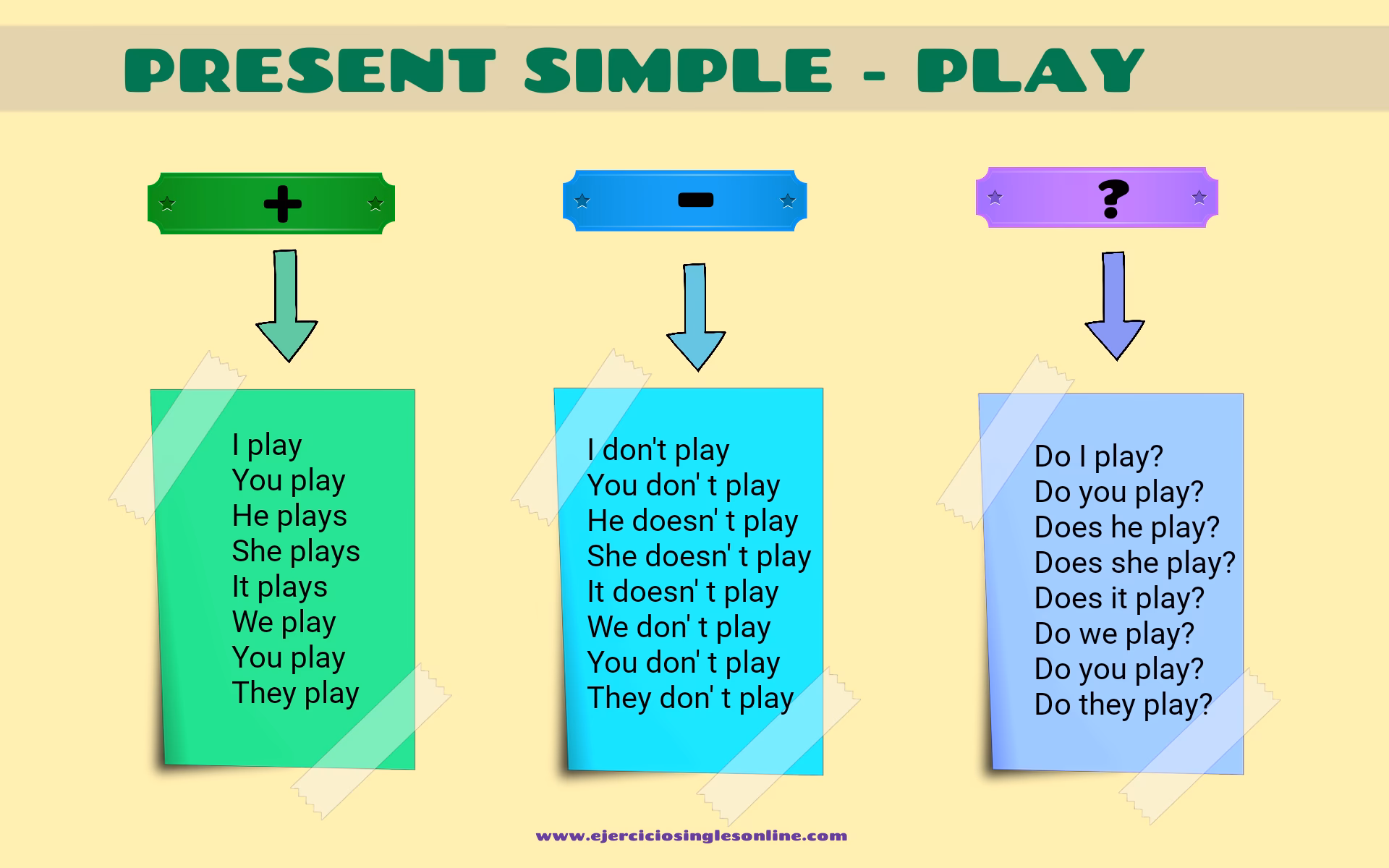 PRESENT SIMPLE - PLAY

+

I play
You play
He plays
She plays
It plays
We play
You play
They play

-

I don't play
You don' t play
He doesn' t play
She doesn' t play
It doesn' t play
We don' t play
You don' t play
They don' t play

?

Do I play?
Do you play?
Does he play?
Does she play?
Does it play?
Do we play?
Do you play?
Do they play?

www.ejerciciosinglesonline.com